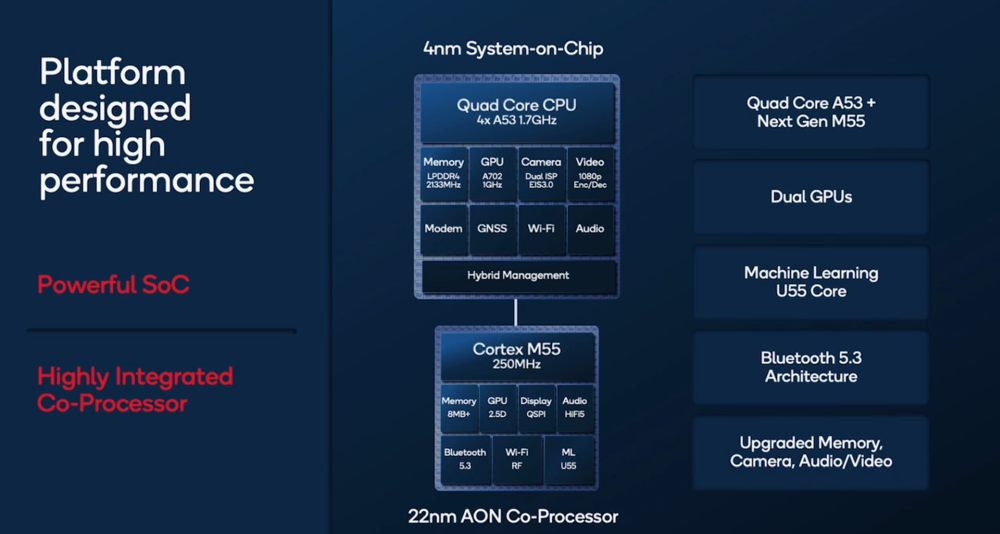 Platform designed for high performance

Powerful SoC

Highly Integrated Co-Processor

4nm System-on-Chip

Quad Core CPU
4x A53 1.7GHz

Memory
LPDDR4
2133MHz

GPU
A702
1GHz

Camera
Dual ISP
EIS3.0

Video
1080p
Enc/Dec

Modem

GNSS

Wi-Fi

Audio

Hybrid Management

Cortex M55
250MHz

Memory
8MB+

GPU
2.5D

Display
QSPI

Audio
HiFi5

Bluetooth
5.3

Wi-Fi
RF

ML
U55

22nm AON Co-Processor

Quad Core A53 + Next Gen M55

Dual GPUs

Machine Learning U55 Core

Bluetooth 5.3 Architecture

Upgraded Memory, Camera, Audio/Video